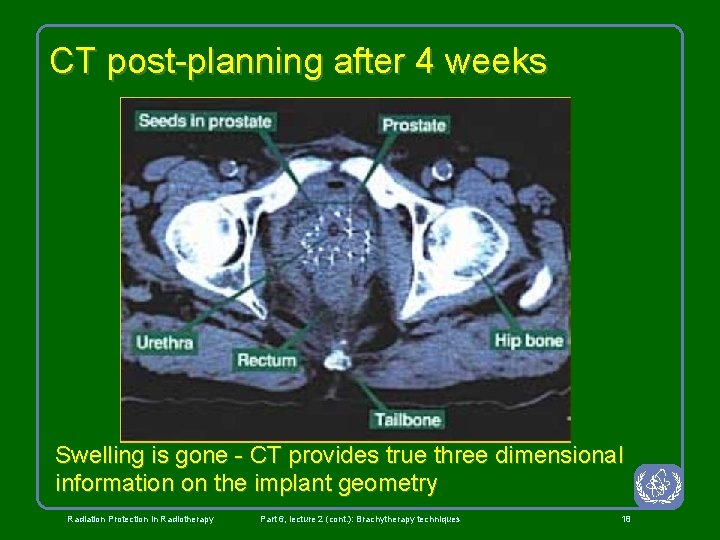 CT post-planning after 4 weeks

Seeds in prostate

Prostate

Urethra

Rectum

Hip bone

Tailbone

Swelling is gone - CT provides true three dimensional information on the implant geometry

Radiation Protection in Radiotherapy

Part 6, lecture 2 (cont.): Brachytherapy techniques

18